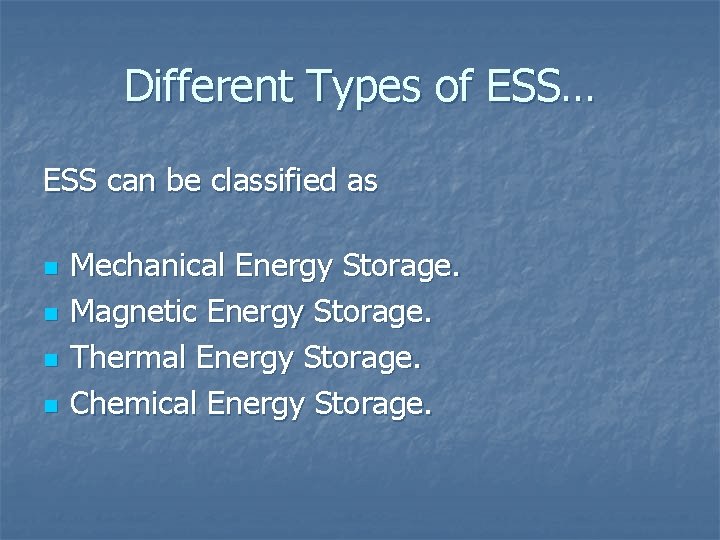 Different Types of ESS…

ESS can be classified as

- Mechanical Energy Storage.
- Magnetic Energy Storage.
- Thermal Energy Storage.
- Chemical Energy Storage.